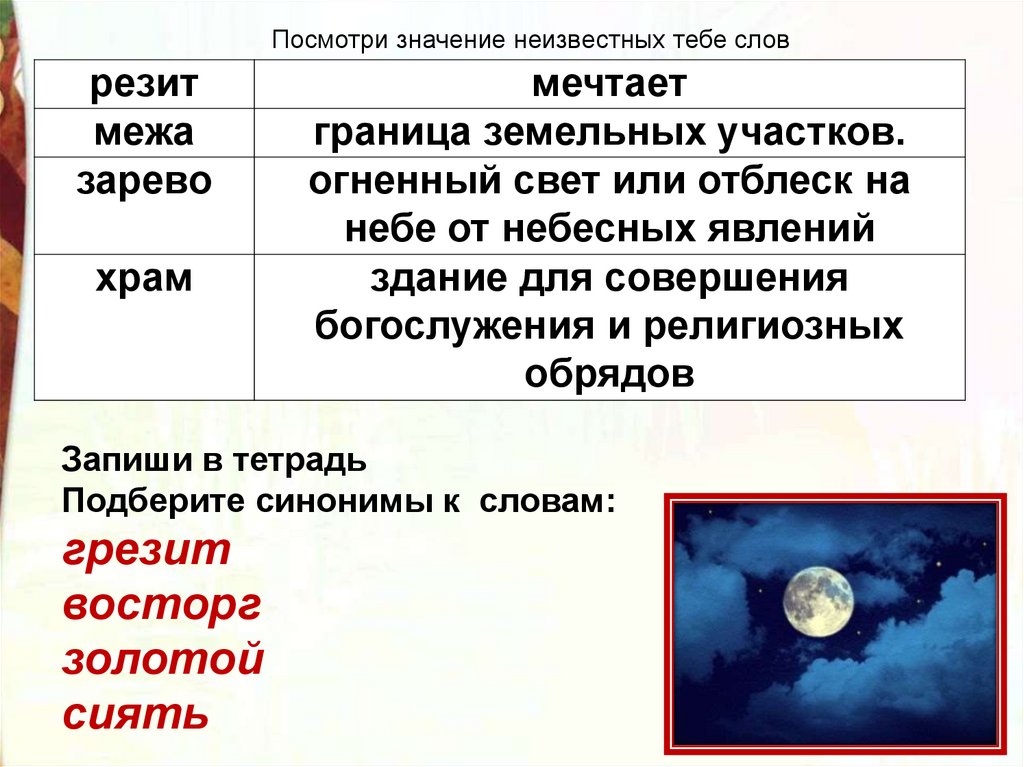 Посмотри значение неизвестных тебе слов

| резит | мечтает |
|---|---|
| межа | граница земельных участков. |
| зарево | огненный свет или отблеск на небе от небесных явлений |
| храм | здание для совершения богослужения и религиозных обрядов |

Запиши в тетрадь
Подберите синонимы к словам:
грезит
восторг
золотой
сиять